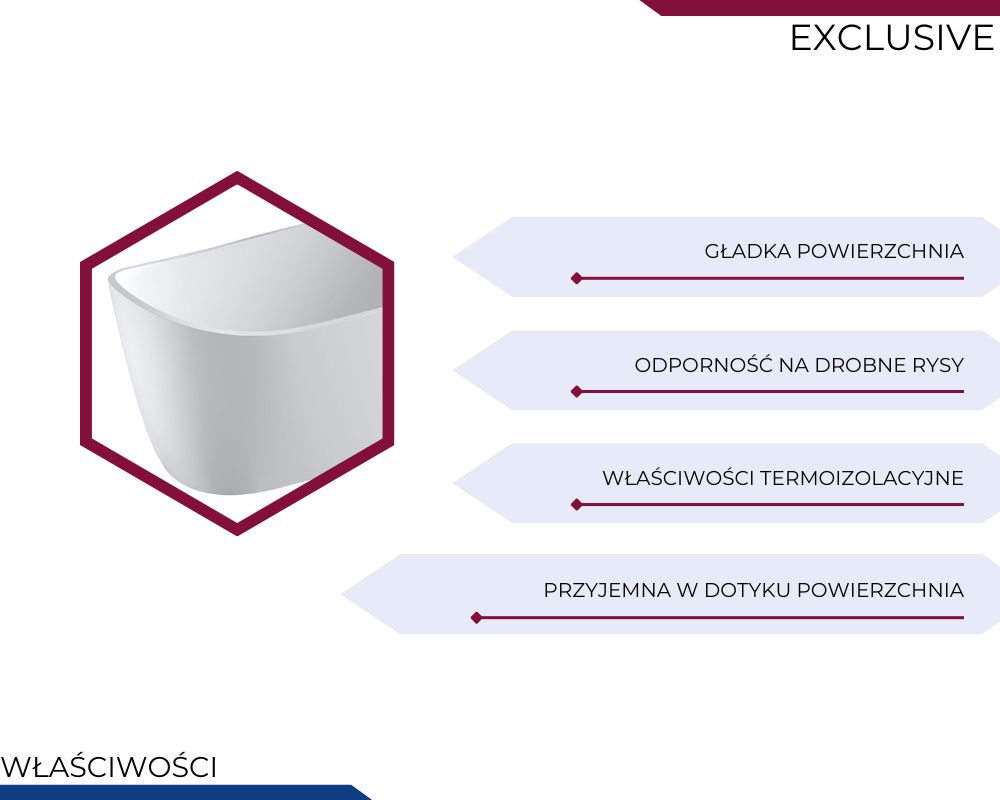 EXCLUSIVE

GŁADKA POWIERZCHNIA

ODPORNOŚĆ NA DROBNE RYSY

WŁAŚCIWOŚCI TERMOIZOLACYJNE

PRZYJEMNA W DOTYKU POWIERZCHNIA

WŁAŚCIWOŚCI